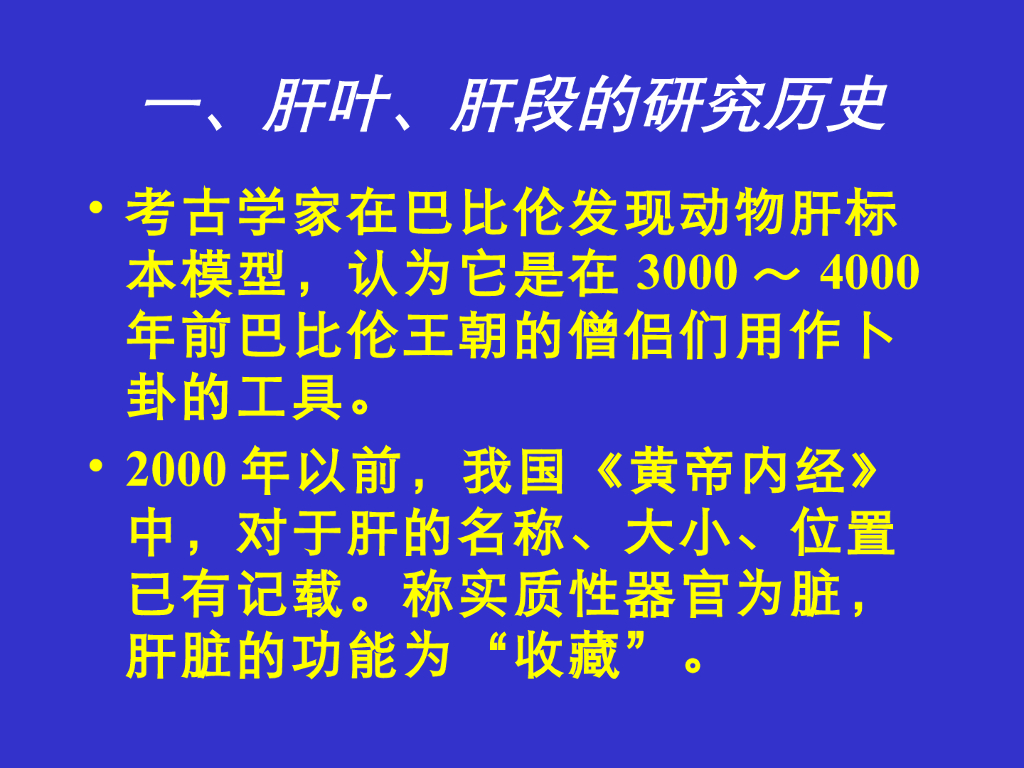 一、肝叶、肝段的研究历史

• 考古学家在巴比伦发现动物肝标本模型，认为它是在 3000 ～ 4000 年前巴比伦王朝的僧侣们用作卜卦的工具。

• 2000 年以前，我国《黄帝内经》中，对于肝的名称、大小、位置已有记载。称实质性器官为脏，肝脏的功能为“收藏”。